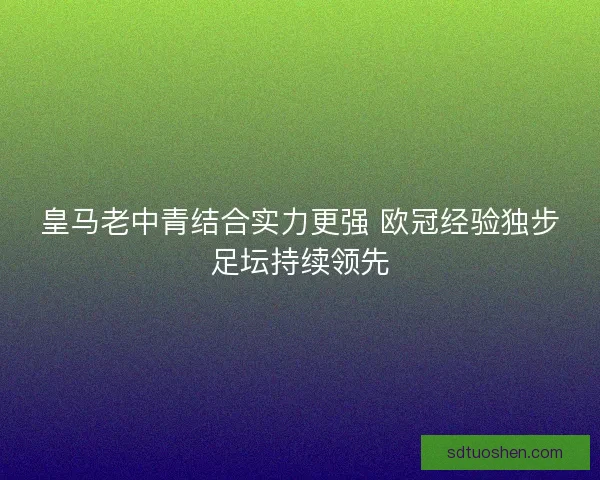 皇马老中青结合实力更强 欧冠经验独步足坛持续领先

sdtuoshen.com